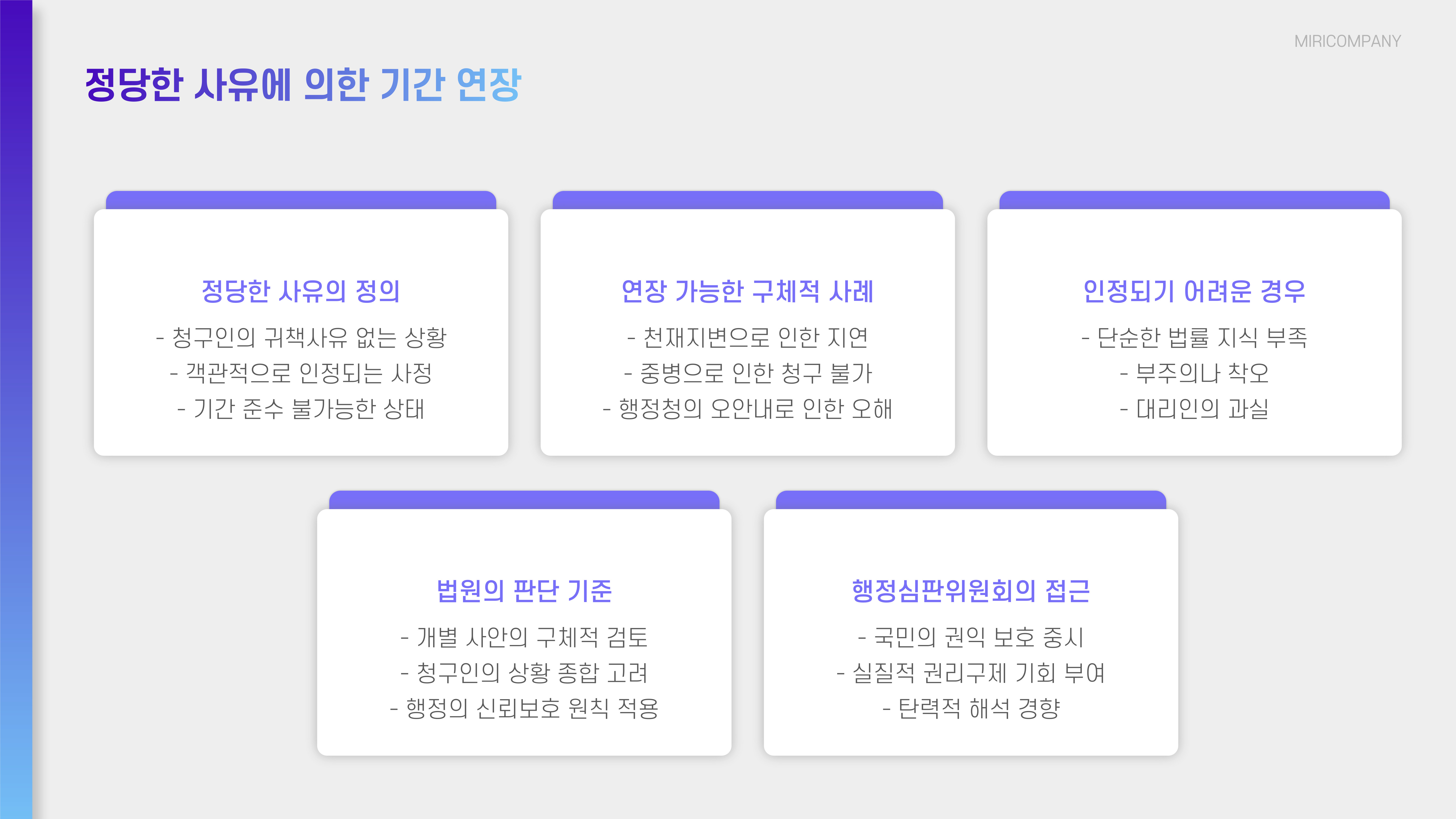 MIRICOMPANY

정당한 사유에 의한 기간 연장

정당한 사유의 정의

- 청구인의 귀책사유 없는 상황
- 객관적으로 인정되는 사정
- 기간 준수 불가능한 상태

연장 가능한 구체적 사례

- 천재지변으로 인한 지연
- 중병으로 인한 청구 불가
- 행정청의 오안내로 인한 오해

인정되기 어려운 경우

- 단순한 법률 지식 부족
- 부주의나 착오
- 대리인의 과실

법원의 판단 기준

- 개별 사안의 구체적 검토
- 청구인의 상황 종합 고려
- 행정의 신뢰보호 원칙 적용

행정심판위원회의 접근

- 국민의 권익 보호 중시
- 실질적 권리구제 기회 부여
- 탄력적 해석 경향